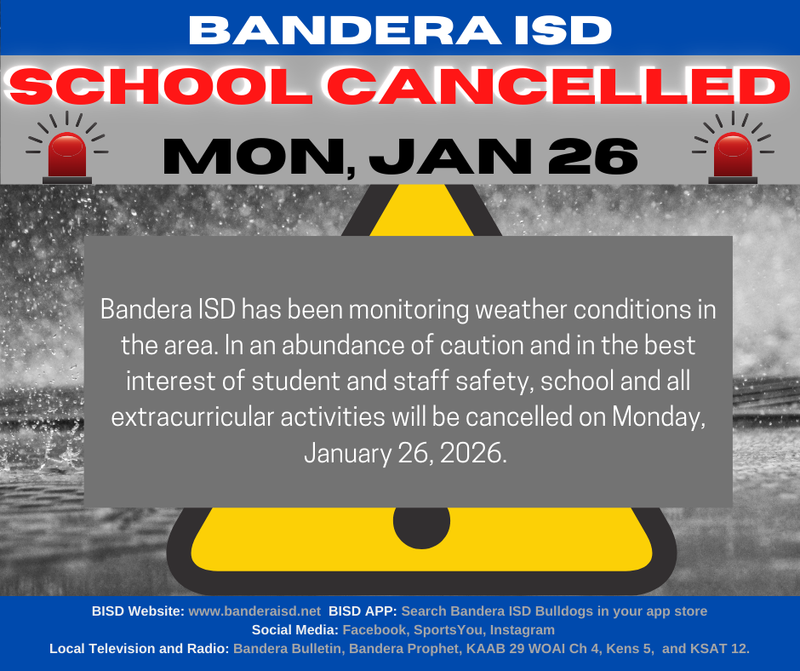 BANDERA ISD
SCHOOL CANCELLED
MON, JAN 26

Bandera ISD has been monitoring weather conditions in the area. In an abundance of caution and in the best interest of student and staff safety, school and all extracurricular activities will be cancelled on Monday, January 26, 2026.

BISD Website: www.banderaisd.net BISD APP: Search Bandera ISD Bulldogs in your app store
Social Media: Facebook, SportsYou, Instagram
Local Television and Radio: Bandera Bulletin, Bandera Prophet, KAAB 29 WOAI Ch 4, Kens 5, and KSAT 12.